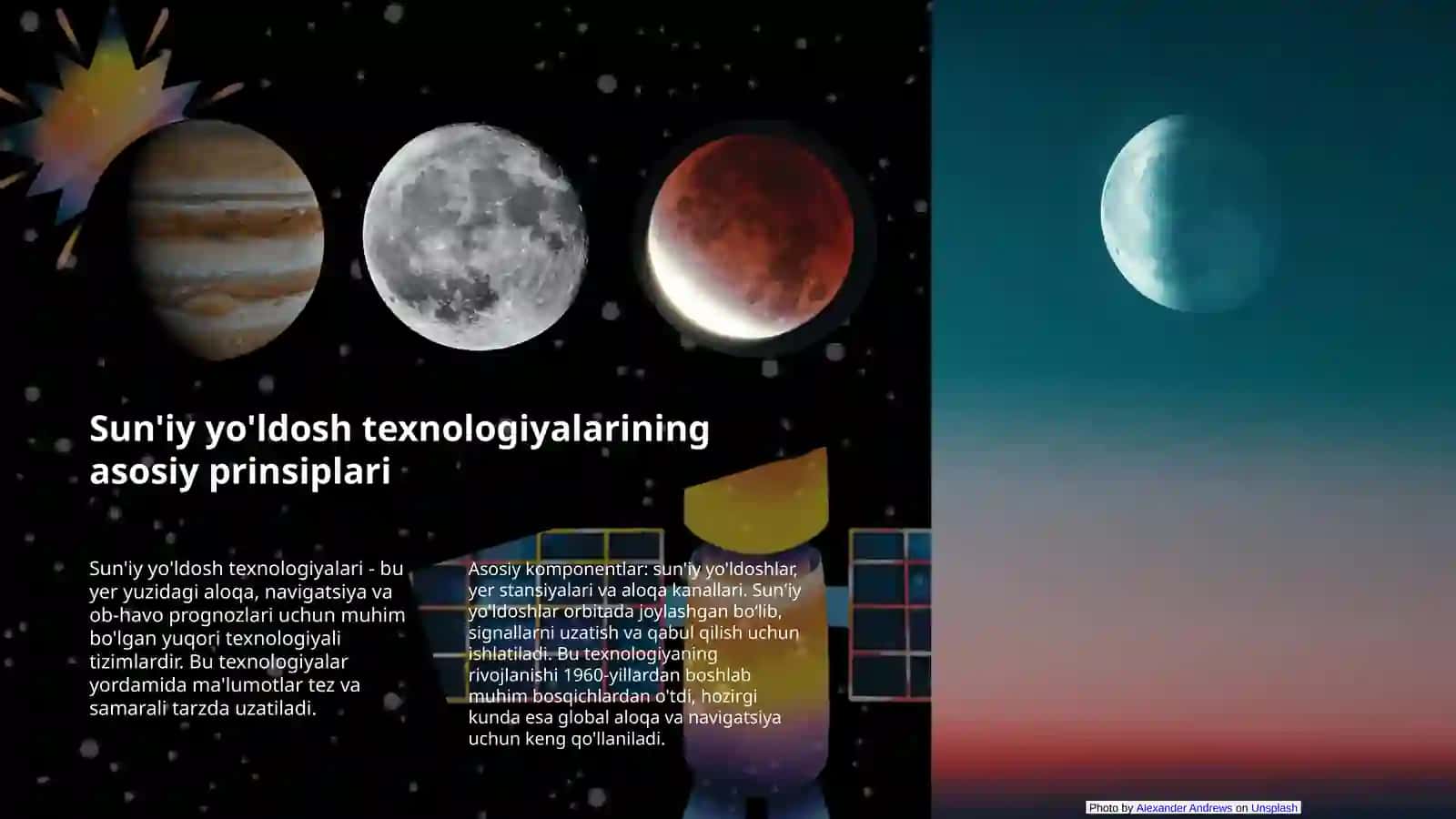 Sun'iy yo'ldosh texnologiyalarining asosiy prinsiplari

Sun'iy yo'ldosh texnologiyalari - bu yer yuzidagi aloqa, navigatsiya va ob-havo prognozlari uchun muhim bo'lgan yuqori texnologiyali tizimlardir. Bu texnologiyalar yordamida ma'lumotlar tez va samarali tarzda uzatiladi.

Asosiy komponentlar: sun'iy yo'ldoshlar, yer stansiyalari va aloqa kanallari. Sun'iy yo'ldoshlar orbitada joylashgan bo'lib, signallarni uzatish va qabul qilish uchun ishlatiladi. Bu texnologiyaning rivojlanishi 1960-yillardan boshlab muhim bosqichlardan o'tdi, hozirgi kunda esa global aloqa va navigatsiya uchun keng qo'llaniladi.

Photo by Alexander Andrews on Unsplash